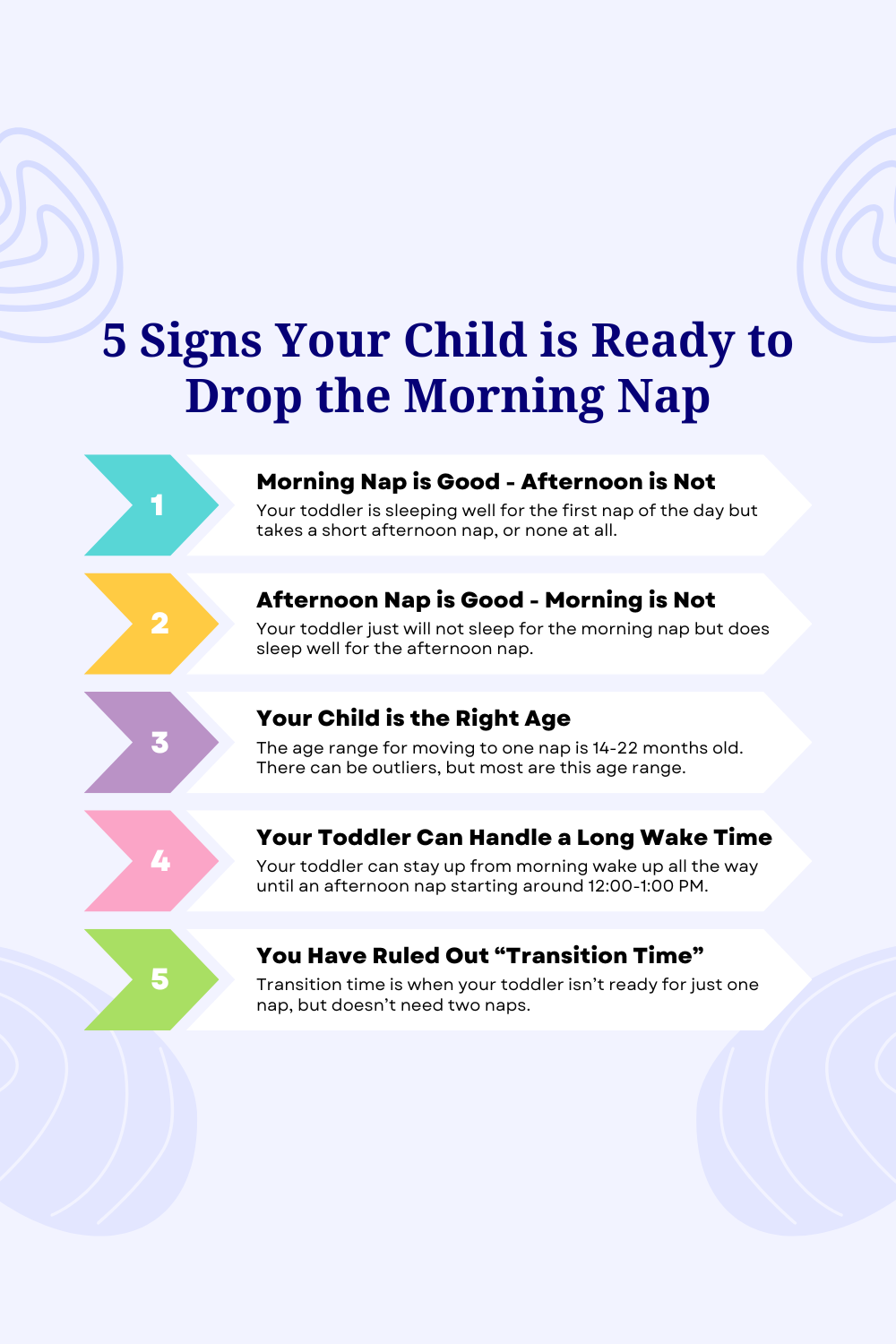 5 Signs Your Child is Ready to Drop the Morning Nap

1

Morning Nap is Good - Afternoon is Not

Your toddler is sleeping well for the first nap of the day but takes a short afternoon nap, or none at all.

2

Afternoon Nap is Good - Morning is Not

Your toddler just will not sleep for the morning nap but does sleep well for the afternoon nap.

3

Your Child is the Right Age

The age range for moving to one nap is 14-22 months old. There can be outliers, but most are this age range.

4

Your Toddler Can Handle a Long Wake Time

Your toddler can stay up from morning wake up all the way until an afternoon nap starting around 12:00-1:00 PM.

5

You Have Ruled Out “Transition Time”

Transition time is when your toddler isn’t ready for just one nap, but doesn’t need two naps.